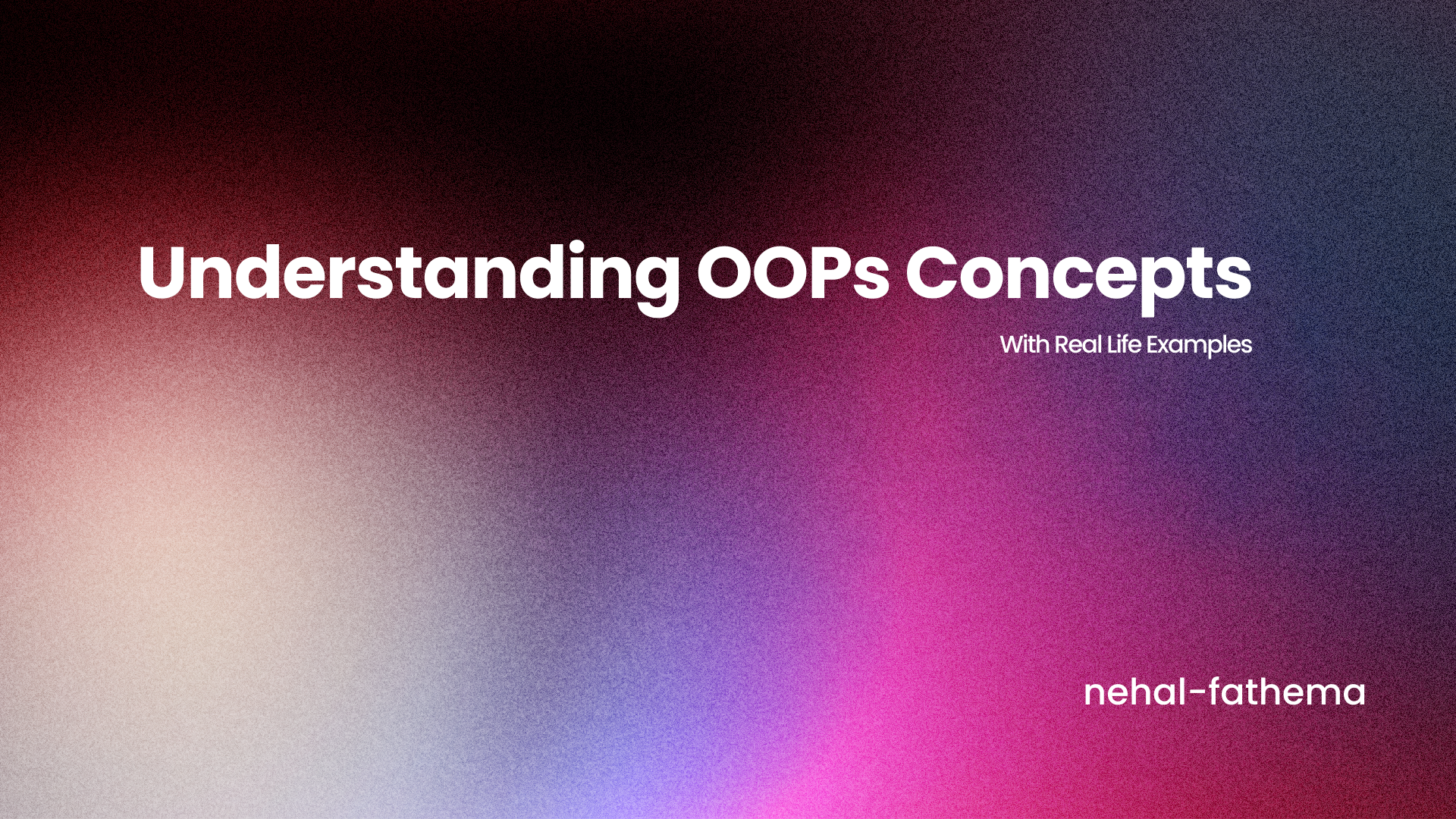 Understanding OOPs Concepts

With Real Life Examples

nehal-fathema